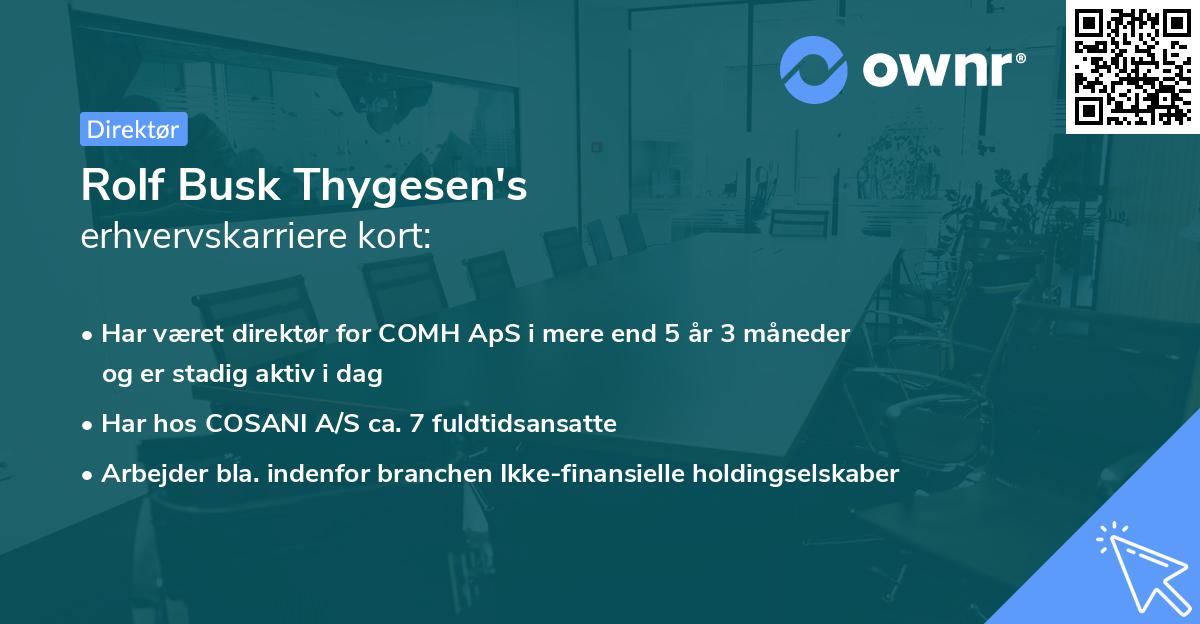 ownr®

Direktør

Rolf Busk Thygesen's
erhvervskarriere kort:

• Har været direktør for COMH ApS i mere end 5 år 3 måneder og er stadig aktiv i dag
• Har hos COSANI A/S ca. 7 fuldtidsansatte
• Arbejder bla. indenfor branchen Ikke-finansielle holdingselskaber